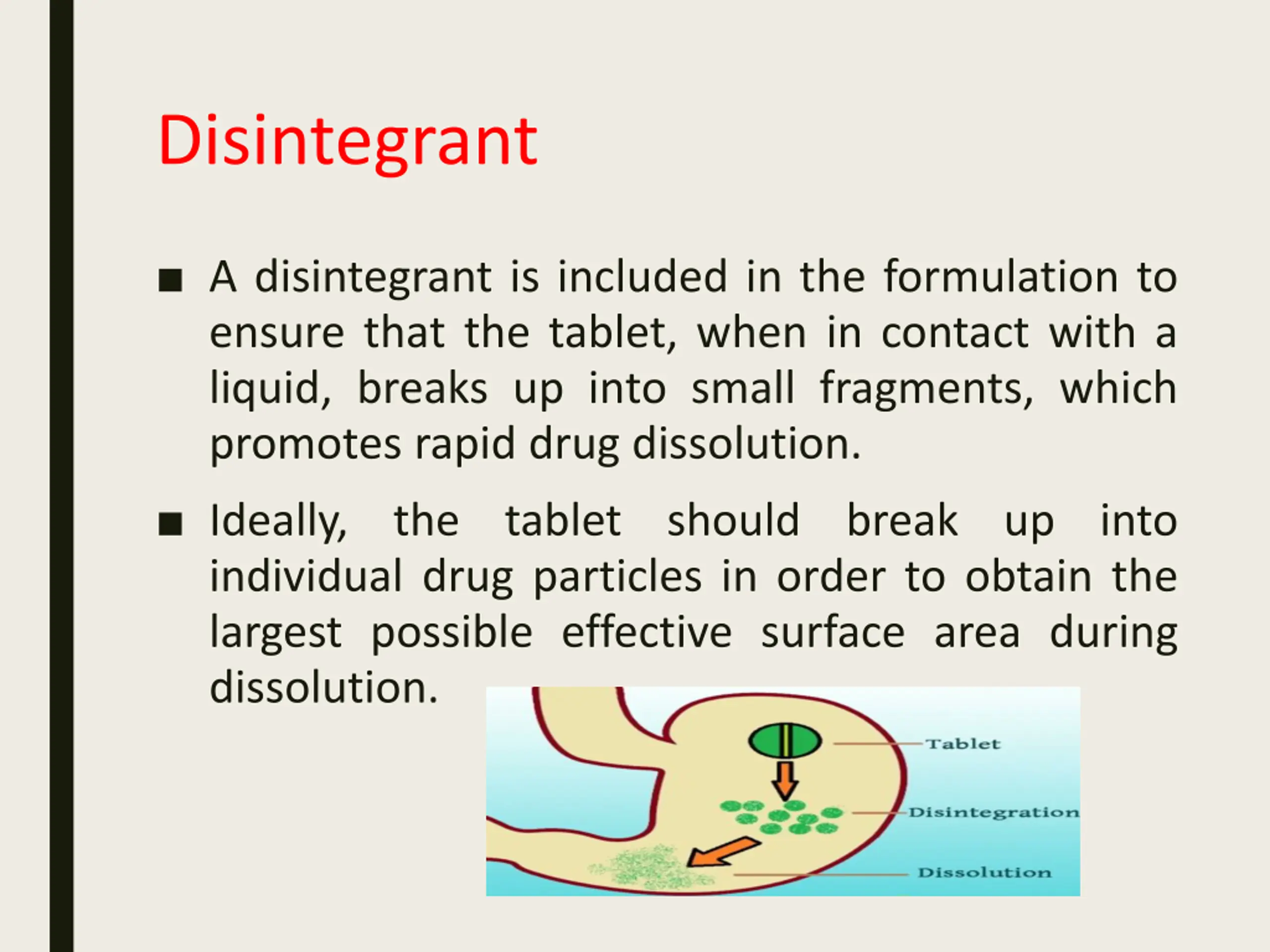 Disintegrant

■ A disintegrant is included in the formulation to ensure that the tablet, when in contact with a liquid, breaks up into small fragments, which promotes rapid drug dissolution.

■ Ideally, the tablet should break up into individual drug particles in order to obtain the largest possible effective surface area during dissolution.

Tablet

Disintegration

Dissolution